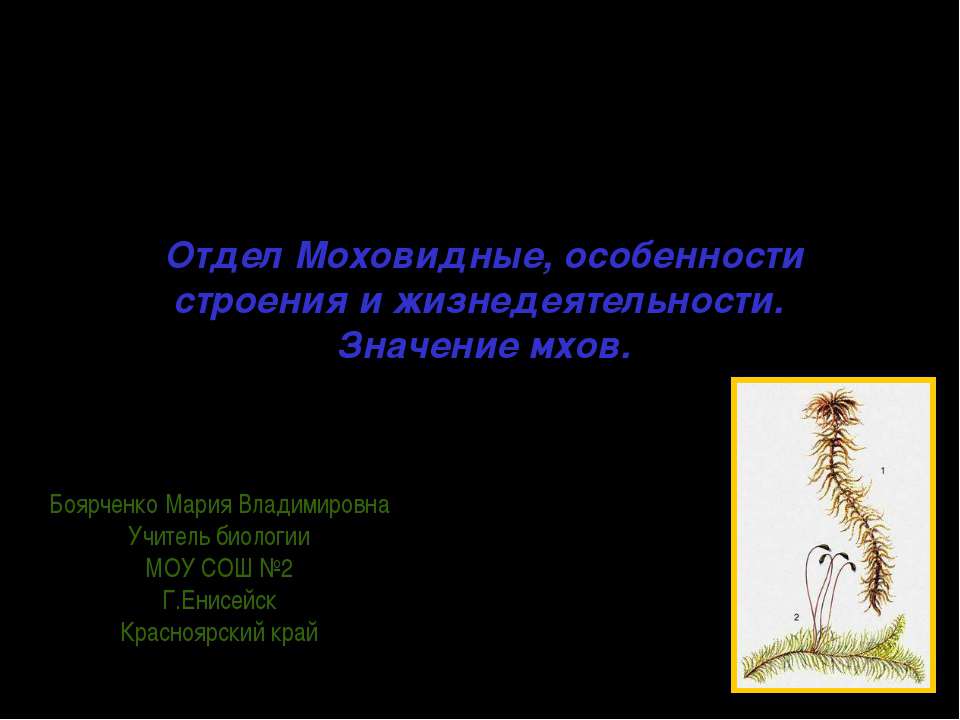 Отдел Моховидные, особенности строения и жизнедеятельности. Значение мхов.

Боярченко Мария Владимировна
Учитель биологии
МОУ СОШ №2
Г.Енисейск
Красноярский край

1

2